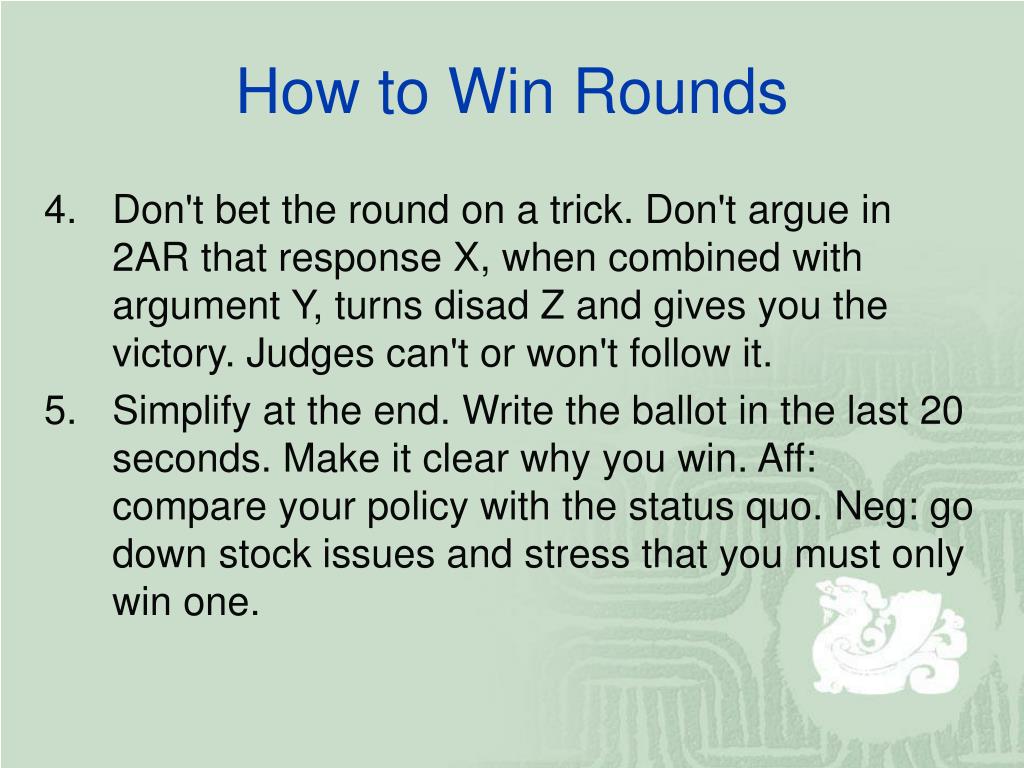 How to Win Rounds

4. Don't bet the round on a trick. Don't argue in 2AR that response X, when combined with argument Y, turns disad Z and gives you the victory. Judges can't or won't follow it.

5. Simplify at the end. Write the ballot in the last 20 seconds. Make it clear why you win. Aff: compare your policy with the status quo. Neg: go down stock issues and stress that you must only win one.